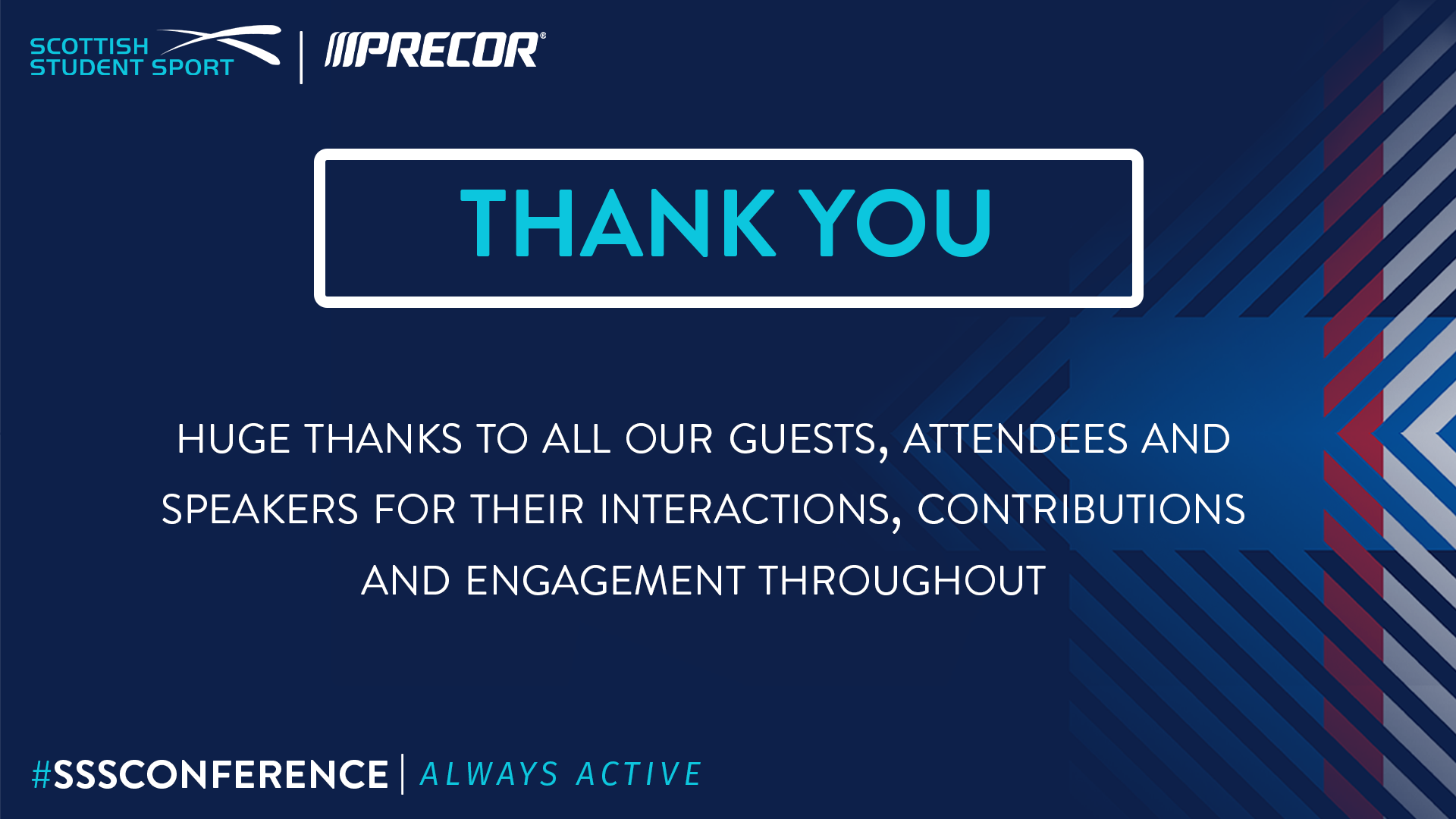 SCOTTISH STUDENT SPORT | PRECOR®

THANK YOU

HUGE THANKS TO ALL OUR GUESTS, ATTENDEES AND SPEAKERS FOR THEIR INTERACTIONS, CONTRIBUTIONS AND ENGAGEMENT THROUGHOUT

#SSSCONFERENCE | ALWAYS ACTIVE